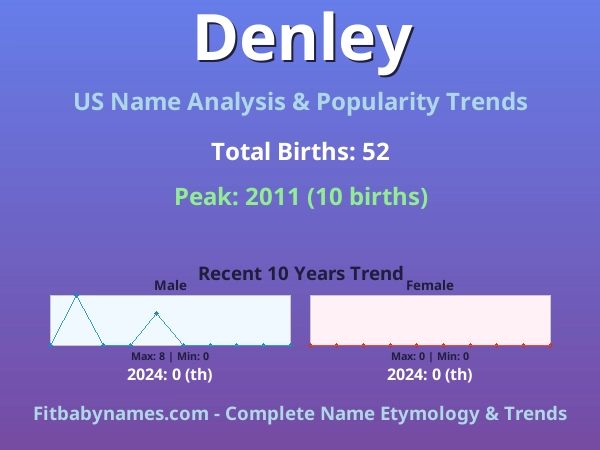 Denley

US Name Analysis & Popularity Trends

Total Births: 52

Peak: 2011 (10 births)

Recent 10 Years Trend

Male

Max: 8 | Min: 0

2024: 0 (th)

Female

Max: 0 | Min: 0

2024: 0 (th)

Fitbabynames.com - Complete Name Etymology & Trends